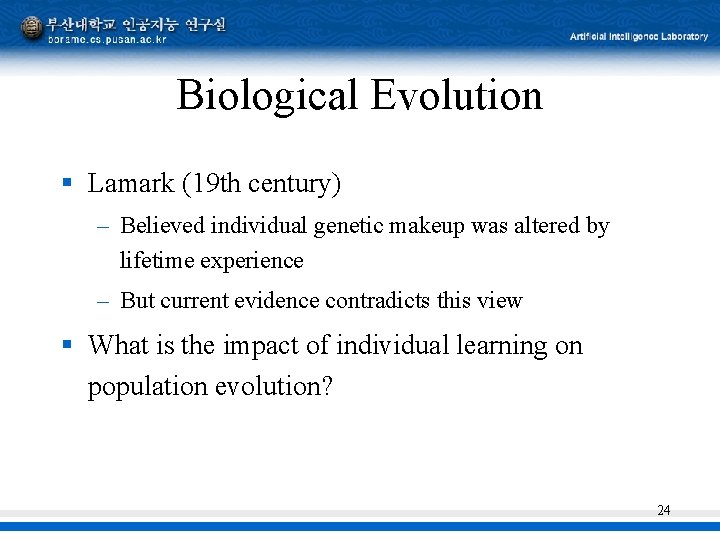 부산대학교 인공지능 연구실
borame.cs.pusan.ac.kr

Artificial Intelligence Laboratory

Biological Evolution

▪ Lamark (19th century)
– Believed individual genetic makeup was altered by lifetime experience
– But current evidence contradicts this view

▪ What is the impact of individual learning on population evolution?

24